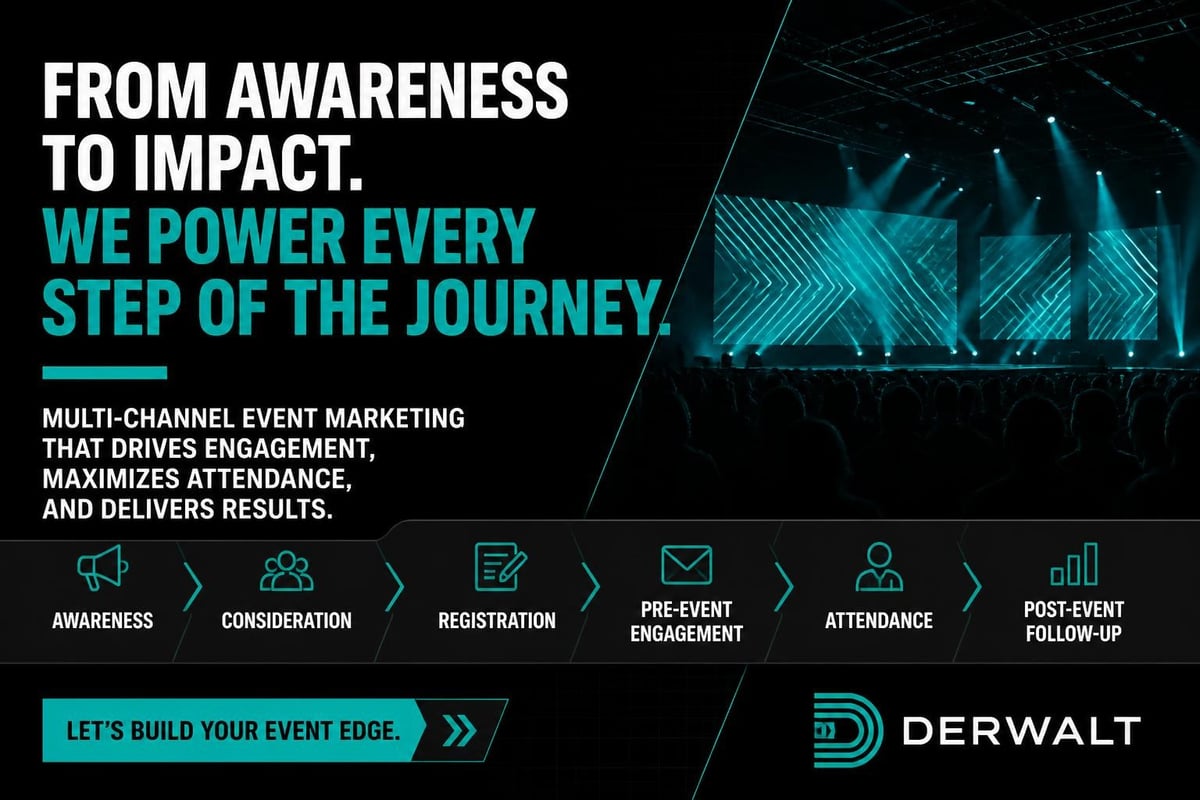 FROM AWARENESS TO IMPACT.
WE POWER EVERY STEP OF THE JOURNEY.

MULTI-CHANNEL EVENT MARKETING THAT DRIVES ENGAGEMENT, MAXIMIZES ATTENDANCE, AND DELIVERS RESULTS.

AWARENESS
CONSIDERATION
REGISTRATION
PRE-EVENT ENGAGEMENT
ATTENDANCE
POST-EVENT FOLLOW-UP

LET'S BUILD YOUR EVENT EDGE.

DERWALT